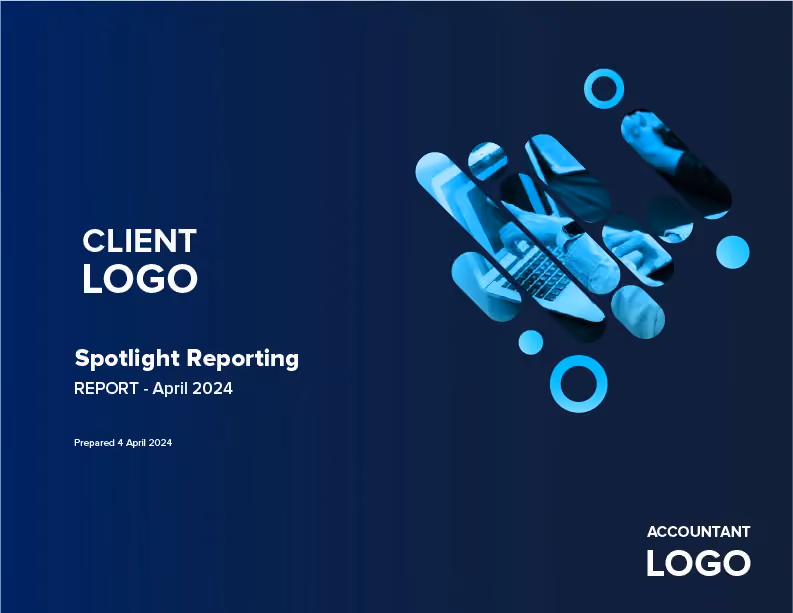 CLIENT
LOGO

Spotlight Reporting
REPORT - April 2024

Prepared 4 April 2024

ACCOUNTANT
LOGO